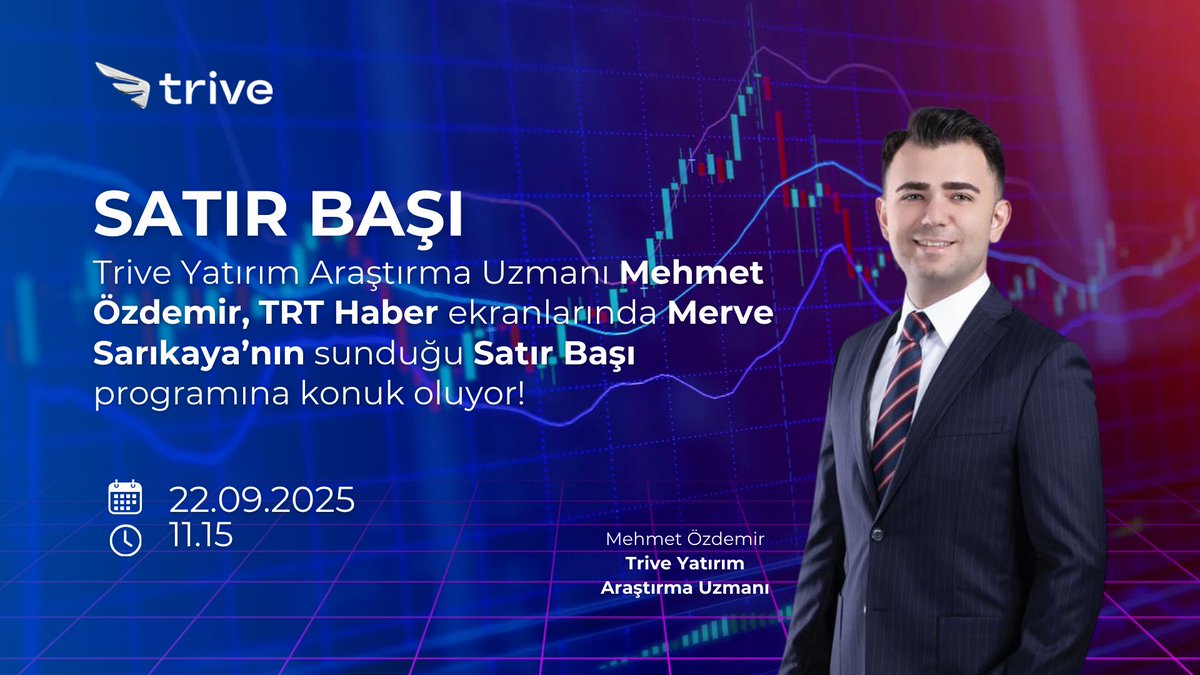 trive

SATIR BAŞI

Trive Yatırım Araştırma Uzmanı Mehmet Özdemir, TRT Haber ekranlarında Merve Sarıkaya'nın sunduğu Satır Başı programına konuk oluyor!

22.09.2025
11.15

Mehmet Özdemir
Trive Yatırım
Araştırma Uzmanı